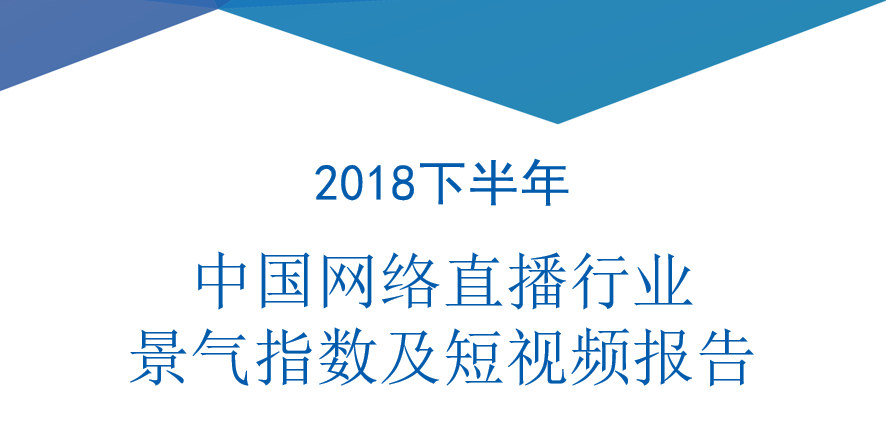 2018下半年

中国网络直播行业
景气指数及短视频报告